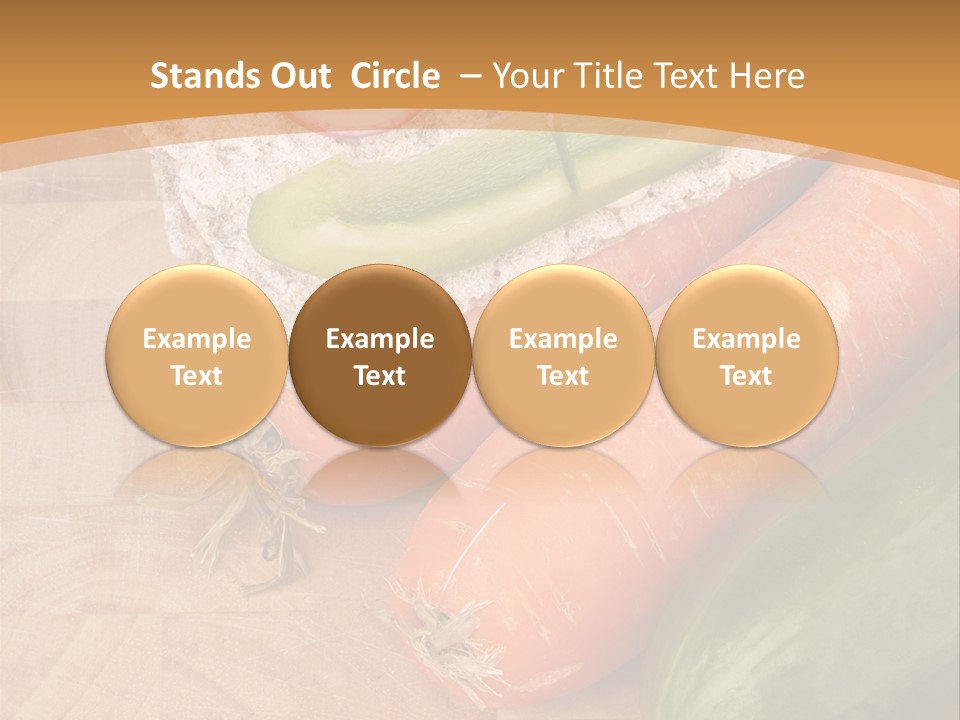 Stands Out Circle – Your Title Text Here

Example Text

Example Text

Example Text

Example Text